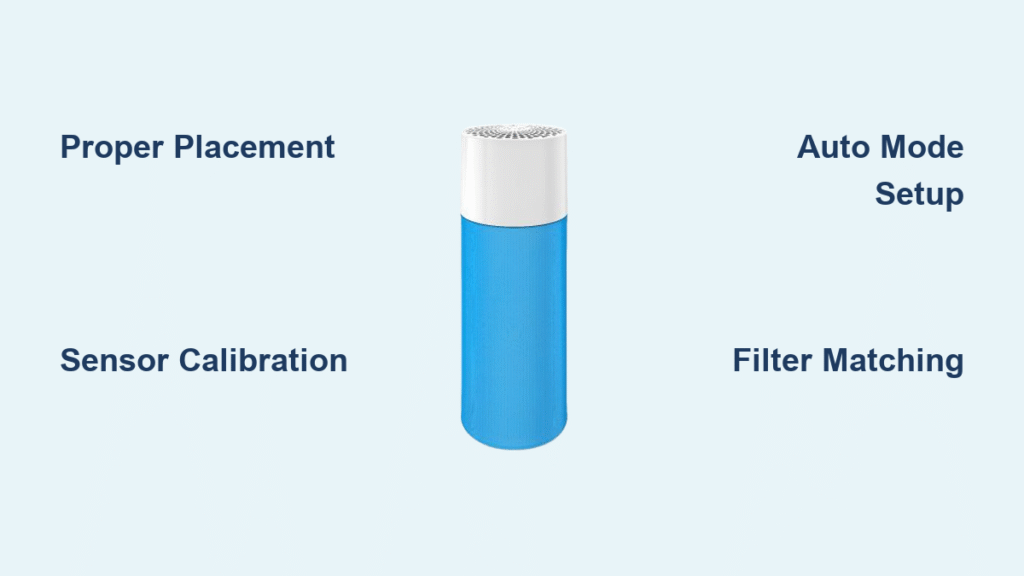 Proper Placement

Auto Mode Setup

Sensor Calibration

Filter Matching